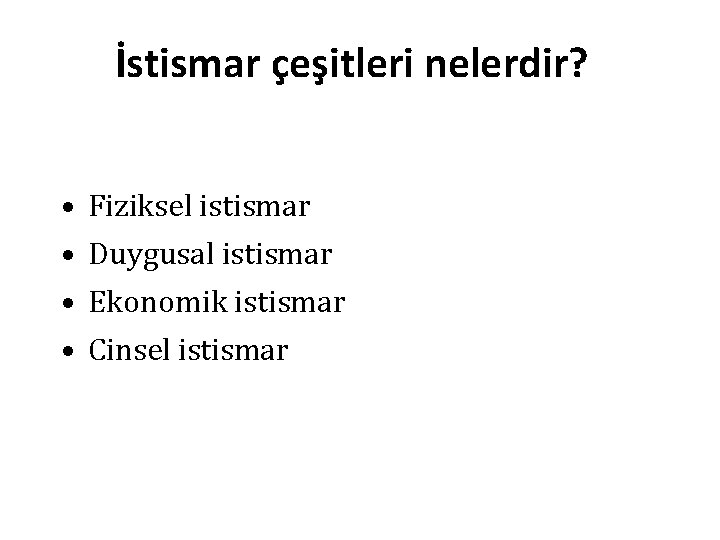 İstismar çeşitleri nelerdir?

• Fiziksel istismar
• Duygusal istismar
• Ekonomik istismar
• Cinsel istismar